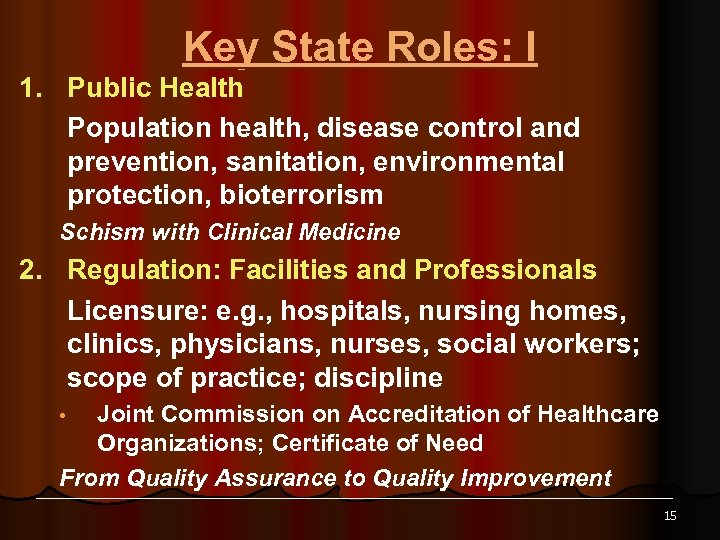 Key State Roles: I

1. Public Health

Population health, disease control and prevention, sanitation, environmental protection, bioterrorism

Schism with Clinical Medicine

2. Regulation: Facilities and Professionals

Licensure: e.g., hospitals, nursing homes, clinics, physicians, nurses, social workers; scope of practice; discipline

• Joint Commission on Accreditation of Healthcare Organizations; Certificate of Need

From Quality Assurance to Quality Improvement

15